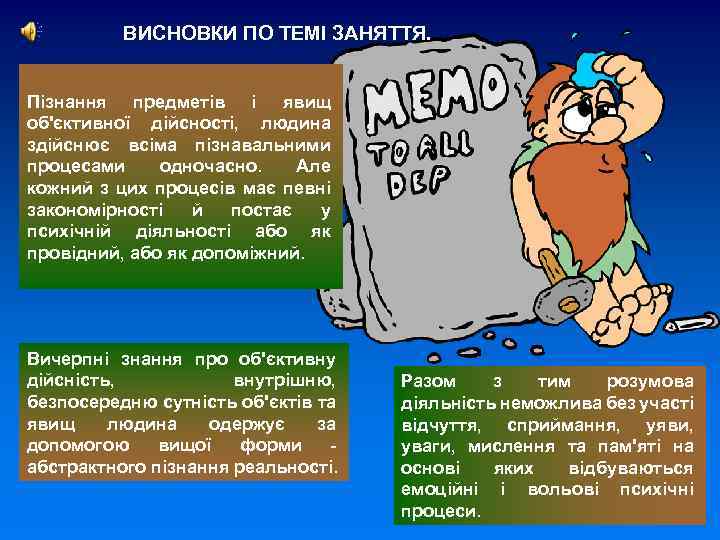 ВИСНОВКИ ПО ТЕМІ ЗАНЯТТЯ.

Пізнання предметів і явищ об'єктивної дійсності, людина здійснює всіма пізнавальними процесами одночасно. Але кожний з цих процесів має певні закономірності й постає у психічній діяльності або як провідний, або як допоміжний.

MEMO TO ALL DEP

Вичерпні знання про об'єктивну дійсність, внутрішню, безпосередню сутність об'єктів та явищ людина одержує за допомогою вищої форми - абстрактного пізнання реальності.

Разом з тим розумова діяльність неможлива без участі відчуття, сприймання, уяви, уваги, мислення та пам'яті на основі яких відбуваються емоційні і вольові психічні процеси.